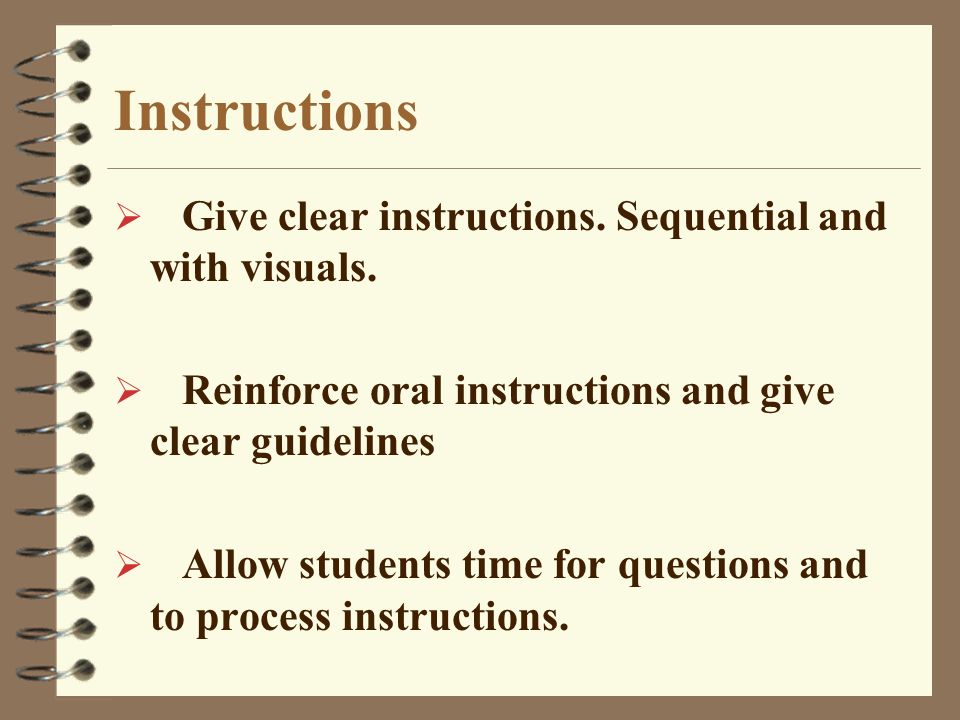 Instructions

➢ Give clear instructions. Sequential and with visuals.

➢ Reinforce oral instructions and give clear guidelines

➢ Allow students time for questions and to process instructions.